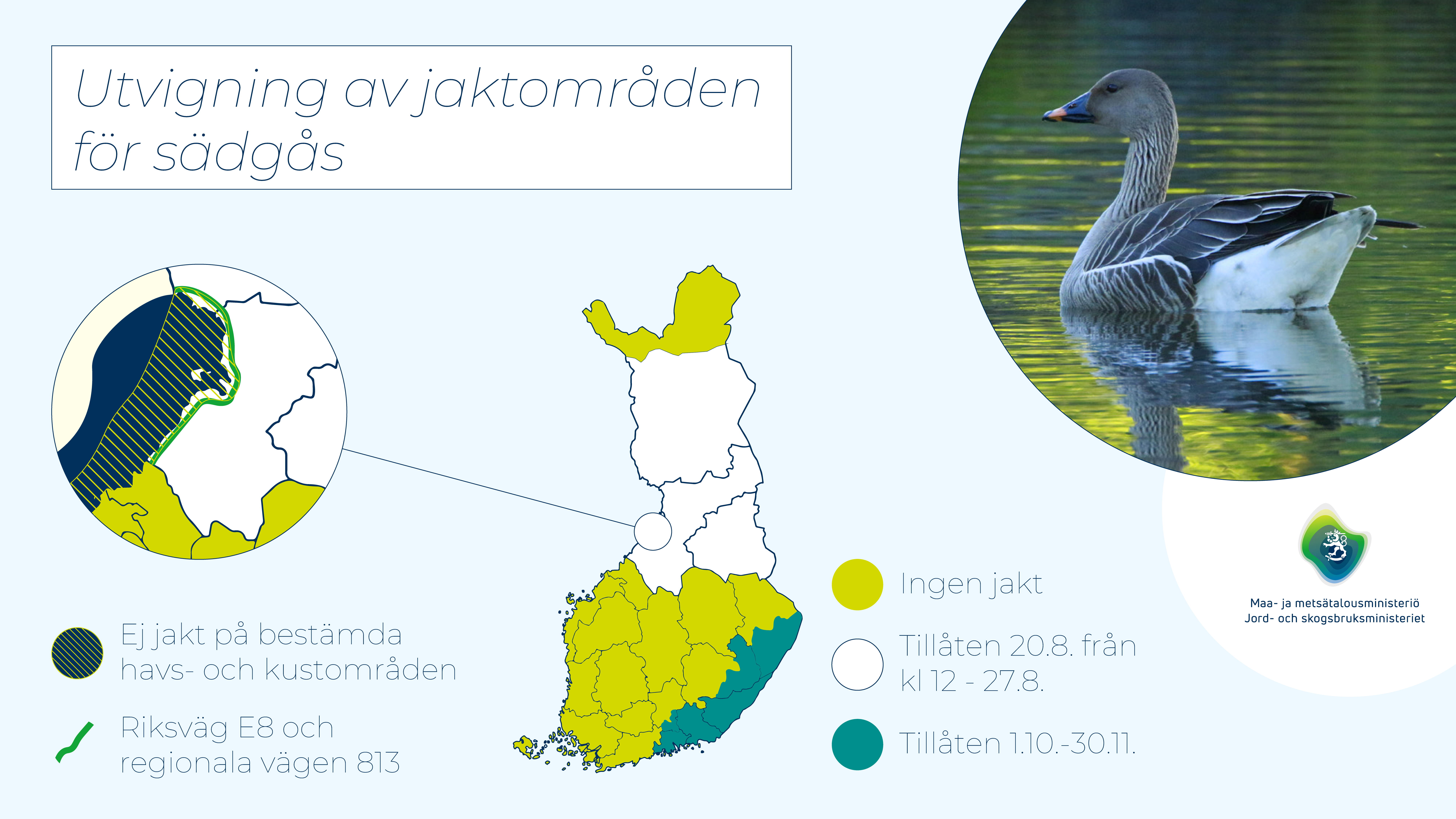 Utvigning av jaktområden för sädgås

Ej jakt på bestämda havs- och kustområden

Riksväg E8 och regionala vägen 813

Ingen jakt

Tillåten 20.8. från kl 12 - 27.8.

Tillåten 1.10.-30.11.

Maa- ja metsätalousministeriö
Jord- och skogsbruksministeriet